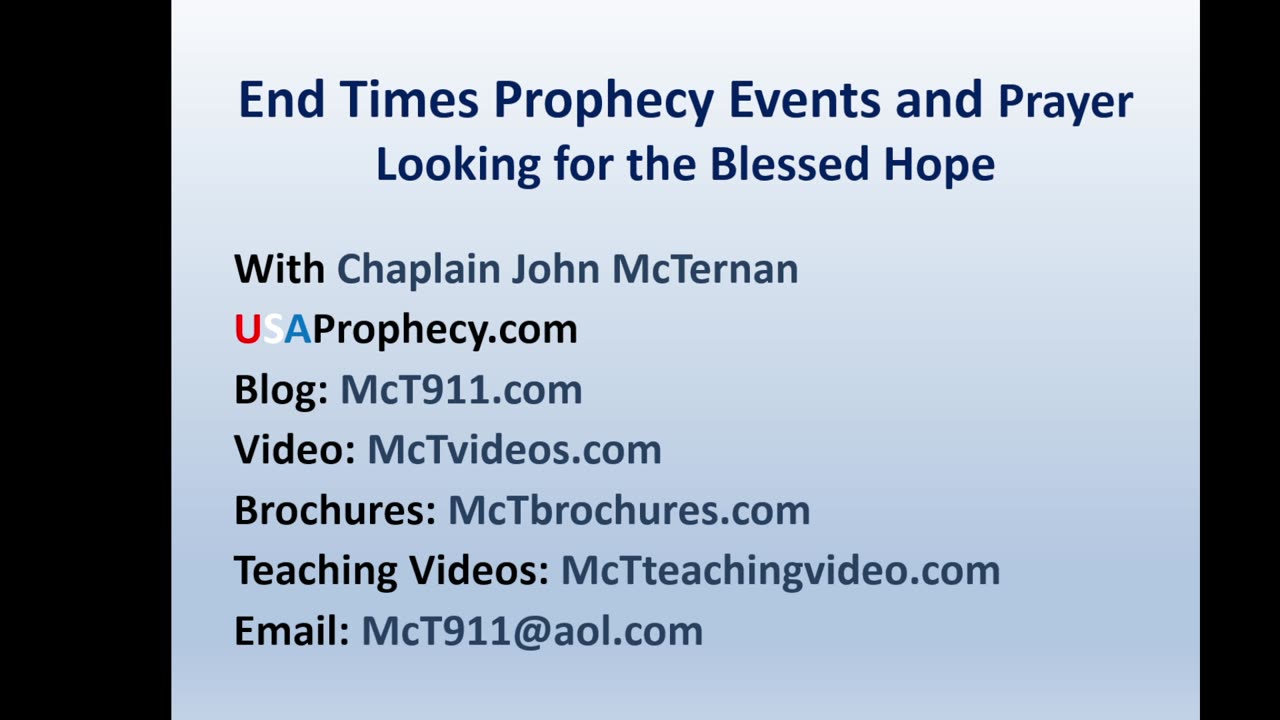 End Times Prophecy Events and Prayer
Looking for the Blessed Hope

With Chaplain John McTernan
USAProphecy.com
Blog: McT911.com
Video: McTvideos.com
Brochures: McTbrochures.com
Teaching Videos: McTteachingvideo.com
Email: McT911@aol.com